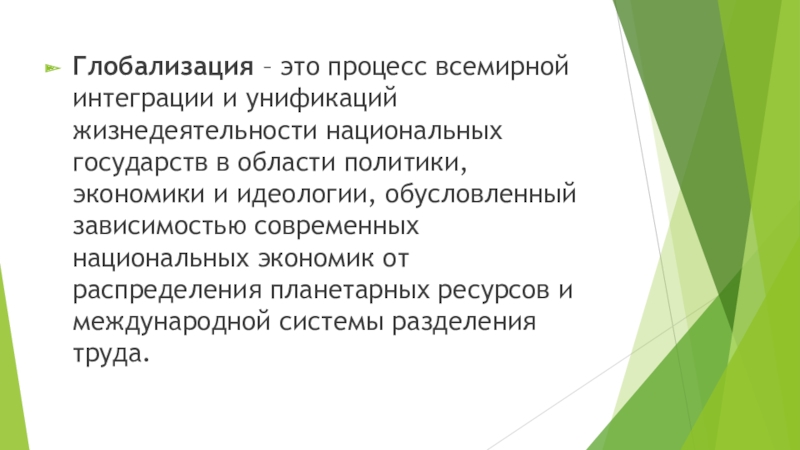 Глобализация – это процесс всемирной интеграции и унификаций жизнедеятельности национальных государств в области политики, экономики и идеологии, обусловленный зависимостью современных национальных экономик от распределения планетарных ресурсов и международной системы разделения труда.